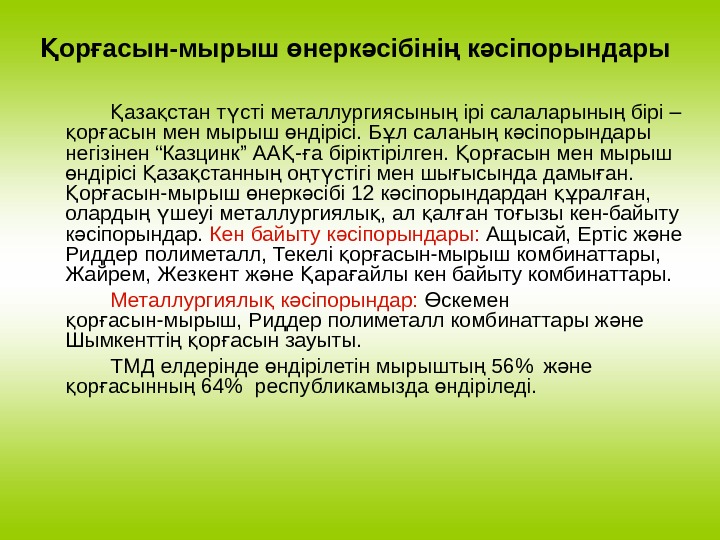 Қорғасын-мырыш өнеркәсібінің кәсіпорындары

Қазақстан түсті металлургиясының ірі салаларының бірі – қорғасын мен мырыш өндірісі. Бұл саланың кәсіпорындары негізінен “Казцинк” ААҚ-ға біріктірілген. Қорғасын мен мырыш өндірісі Қазақстанның оңтүстігі мен шығысында дамыған. Қорғасын-мырыш өнеркәсібі 12 кәсіпорындардан құралған, олардың үшеуі металлургиялық, ал қалған тоғызы кен-байыту кәсіпорындар. Кен байыту кәсіпорындары: Ащысай, Ертіс және Риддер полиметалл, Текелі қорғасын-мырыш комбинаттары, Жайрем, Жезкент және Қарағайлы кен байыту комбинаттары.

Металлургиялық кәсіпорындар: Өскемен қорғасын-мырыш, Риддер полиметалл комбинаттары және Шымкенттің қорғасын зауыты.

ТМД елдерінде өндірілетін мырыштың 56% және қорғасынның 64% республикамызда өндіріледі.